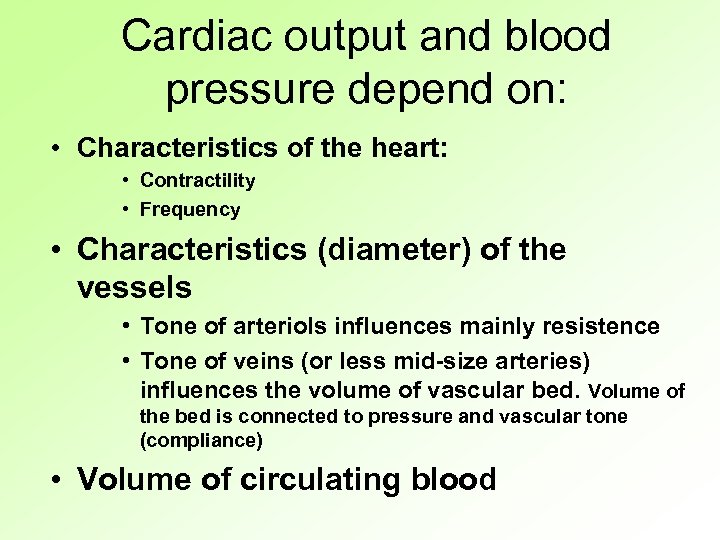 Cardiac output and blood pressure depend on:

• Characteristics of the heart:
  • Contractility
  • Frequency
• Characteristics (diameter) of the vessels
  • Tone of arteriols influences mainly resistence
  • Tone of veins (or less mid-size arteries) influences the volume of vascular bed. Volume of the bed is connected to pressure and vascular tone (compliance)
• Volume of circulating blood